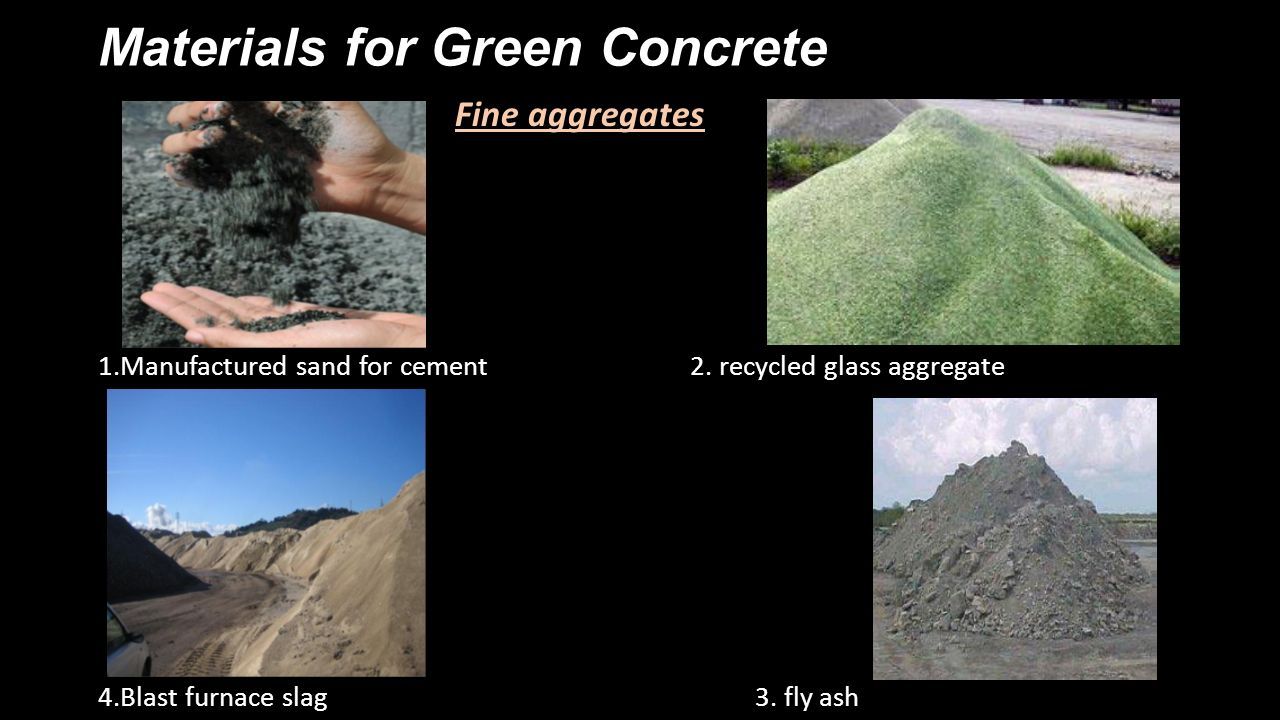 Materials for Green Concrete

Fine aggregates

1.Manufactured sand for cement

2. recycled glass aggregate

4.Blast furnace slag

3. fly ash